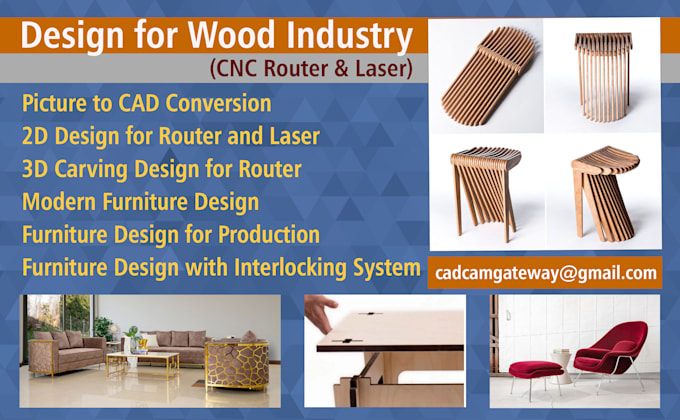 Design for Wood Industry
(CNC Router & Laser)

Picture to CAD Conversion
2D Design for Router and Laser
3D Carving Design for Router
Modern Furniture Design
Furniture Design for Production
Furniture Design with Interlocking System

cadcamgateway@gmail.com